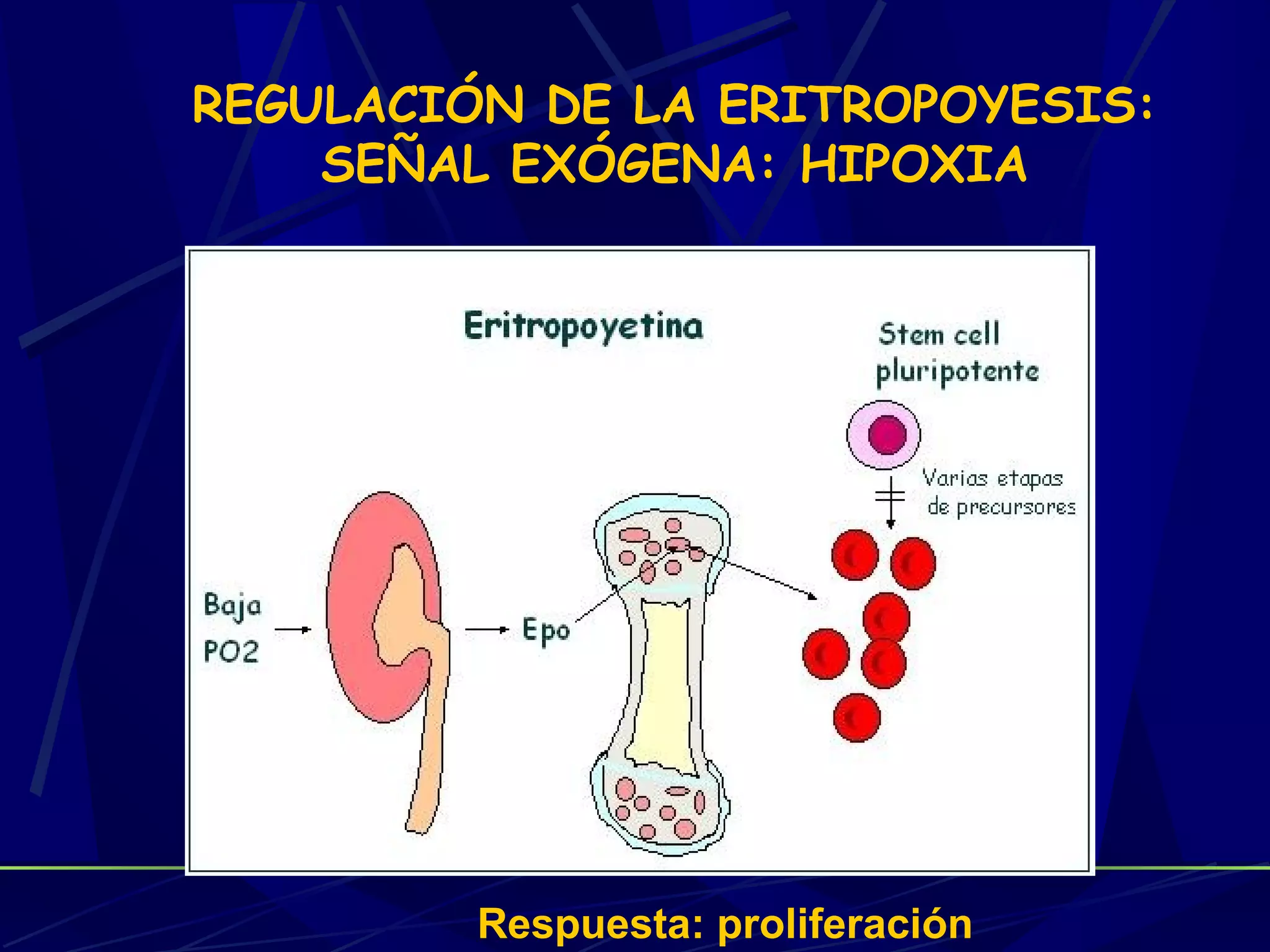 REGULACIÓN DE LA ERITROPOYESIS: SEÑAL EXÓGENA: HIPOXIA

Eritropoyetina

Stem cell pluripotente

Varias etapas de precursores

Baja PO2

Epo

Respuesta: proliferación